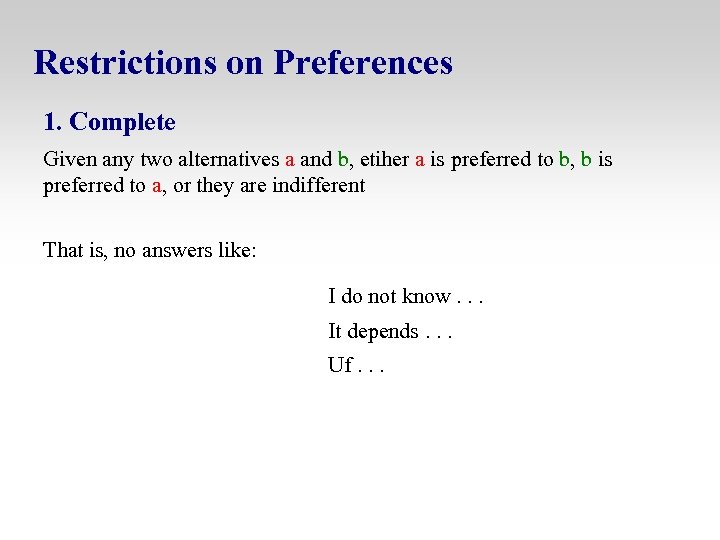 Restrictions on Preferences

1. Complete

Given any two alternatives a and b, etiher a is preferred to b, b is preferred to a, or they are indifferent

That is, no answers like:

I do not know . . .

It depends . . .

Uf . . .